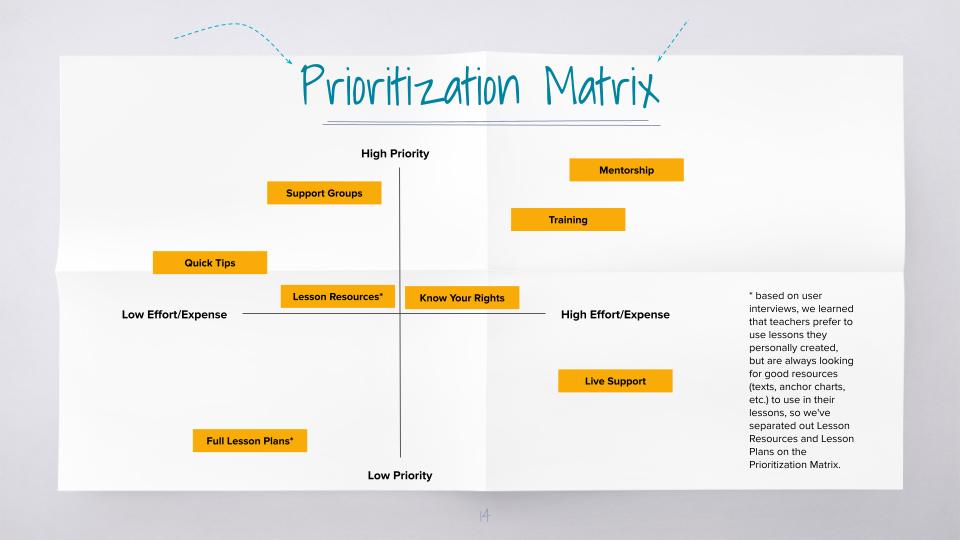 Prioritization Matrix

High Priority

Mentorship

Support Groups

Training

Quick Tips

Lesson Resources*

Know Your Rights

Low Effort/Expense

High Effort/Expense

Live Support

Full Lesson Plans*

Low Priority

* based on user interviews, we learned that teachers prefer to use lessons they personally created, but are always looking for good resources (texts, anchor charts, etc.) to use in their lessons, so we've separated out Lesson Resources and Lesson Plans on the Prioritization Matrix.

14